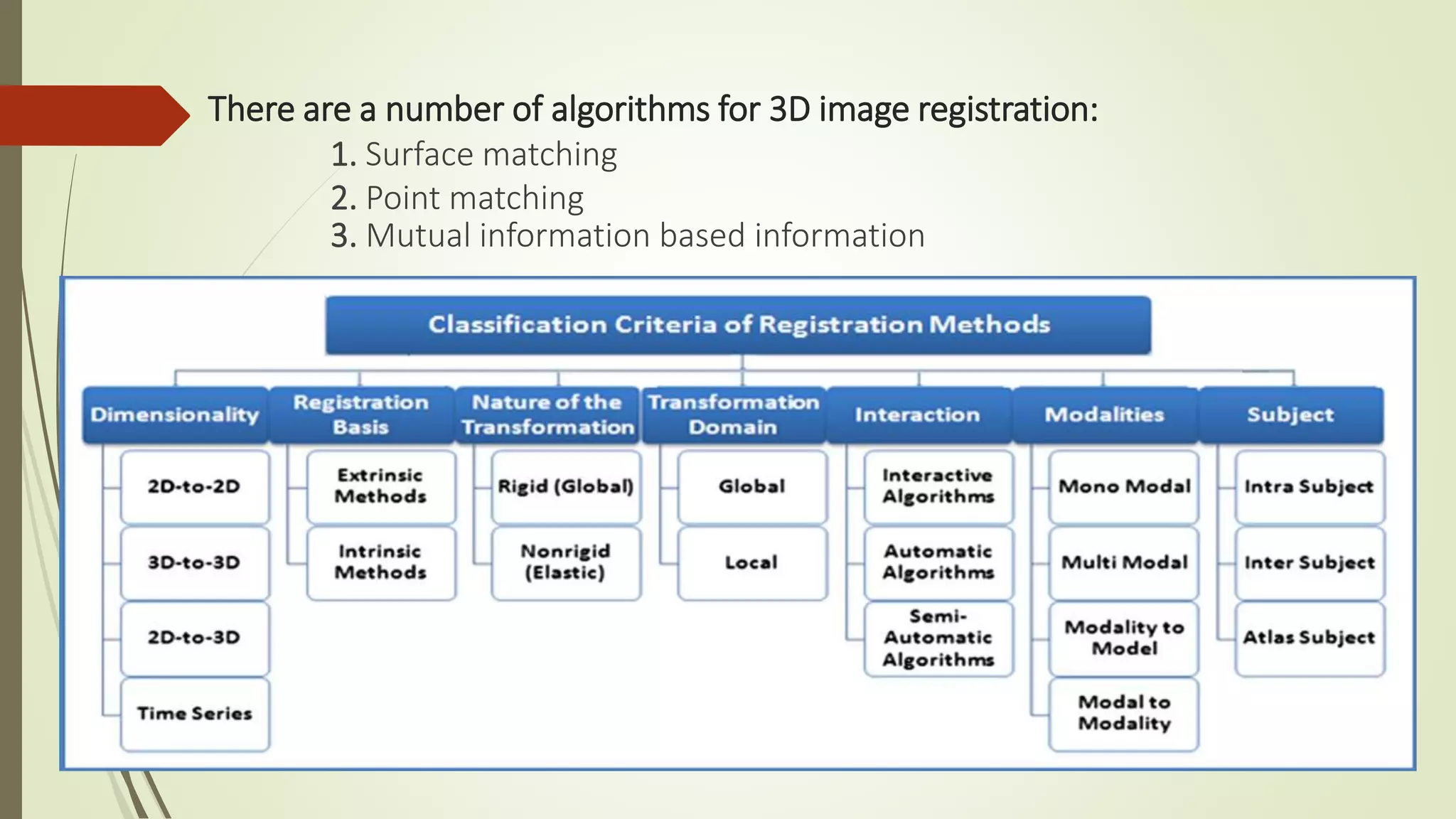 There are a number of algorithms for 3D image registration:

1. Surface matching
2. Point matching
3. Mutual information based information

Classification Criteria of Registration Methods

Dimensionality
2D-to-2D
3D-to-3D
2D-to-3D
Time Series

Registration Basis
Extrinsic Methods
Intrinsic Methods

Nature of the Transformation
Rigid (Global)
Nonrigid (Elastic)

Transformation Domain
Global
Local

Interaction
Interactive Algorithms
Automatic Algorithms
Semi-Automatic Algorithms

Modalities
Mono Modal
Multi Modal
Modality to Model
Modal to Modality

Subject
Intra Subject
Inter Subject
Atlas Subject